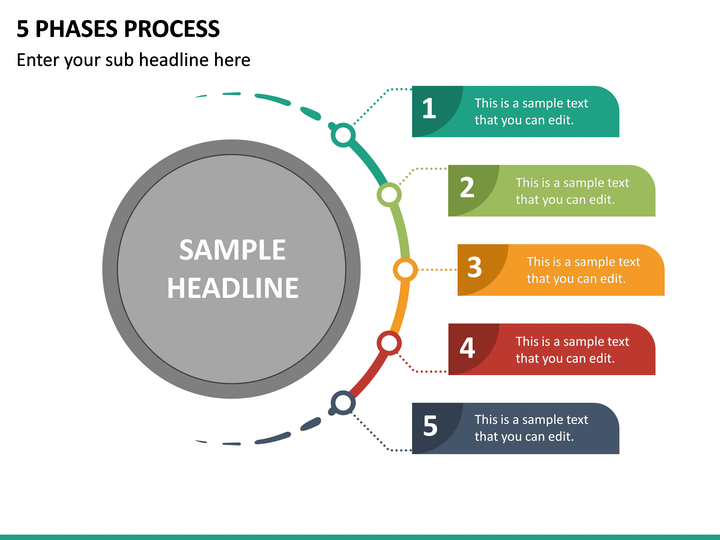 5 PHASES PROCESS

Enter your sub headline here

SAMPLE HEADLINE

1 This is a sample text that you can edit.

2 This is a sample text that you can edit.

3 This is a sample text that you can edit.

4 This is a sample text that you can edit.

5 This is a sample text that you can edit.